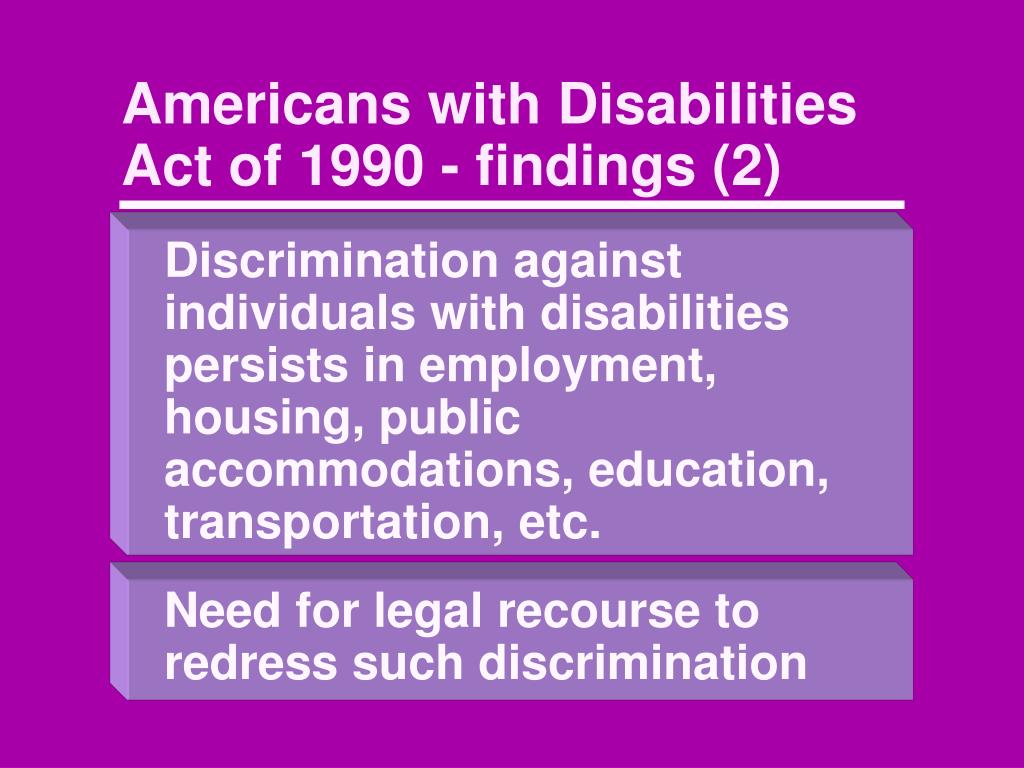 Americans with Disabilities Act of 1990 - findings (2)

Discrimination against individuals with disabilities persists in employment, housing, public accommodations, education, transportation, etc.

Need for legal recourse to redress such discrimination